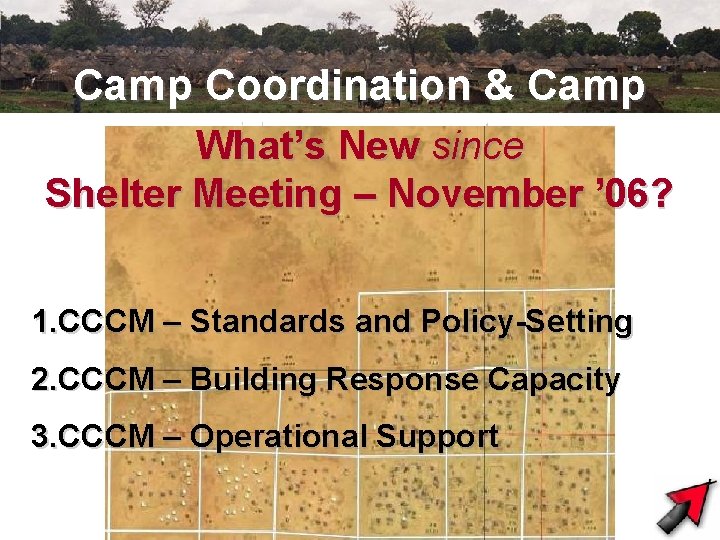 Camp Coordination & Camp

What's New since
Shelter Meeting – November '06?

1.CCCM – Standards and Policy-Setting

2.CCCM – Building Response Capacity

3.CCCM – Operational Support